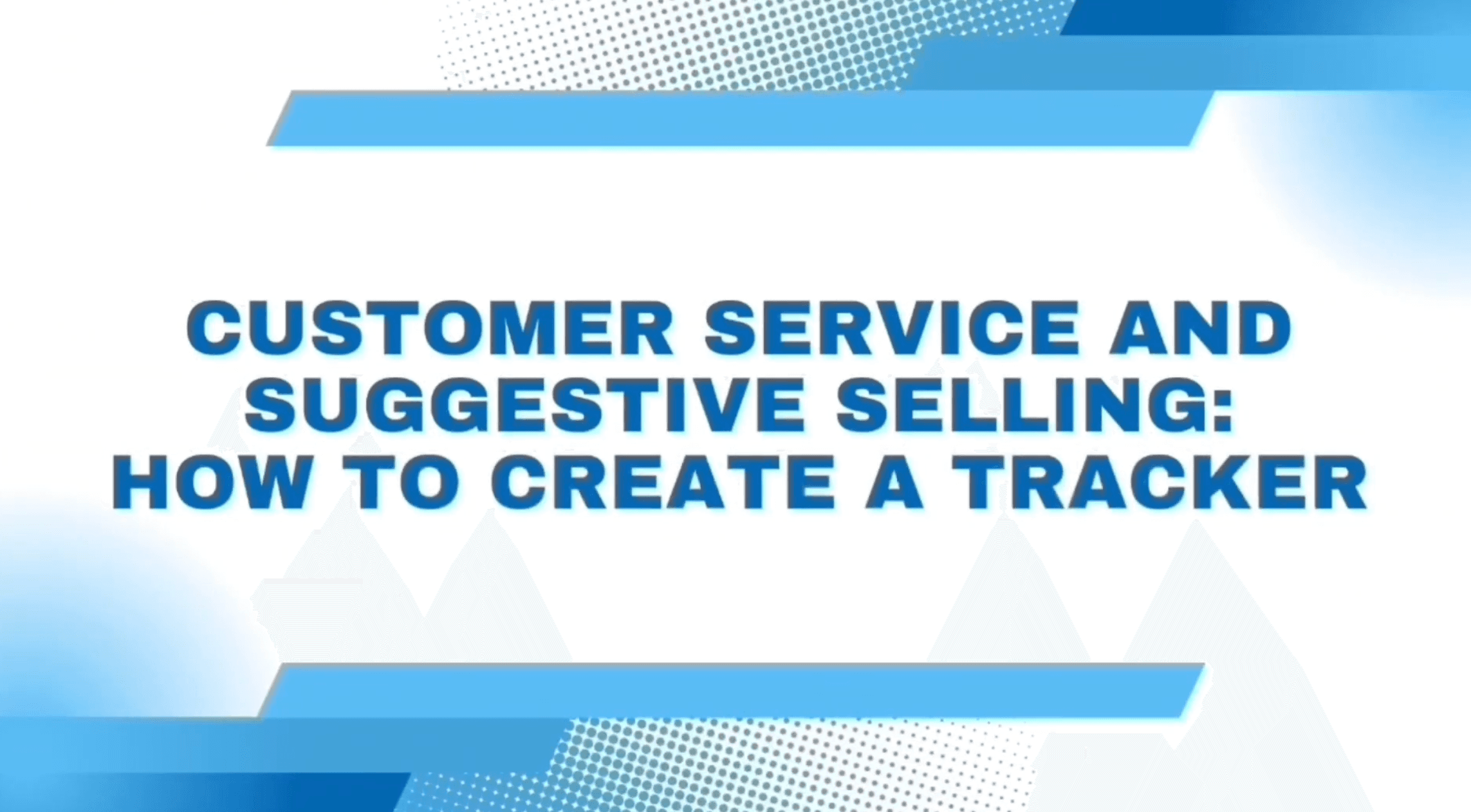 CUSTOMER SERVICE AND SUGGESTIVE SELLING: HOW TO CREATE A TRACKER